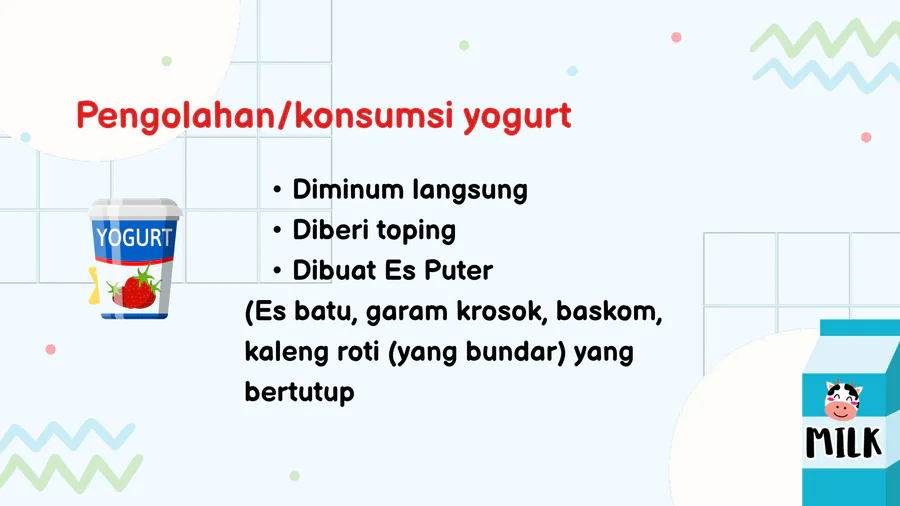 Pengolahan/konsumsi yogurt

YOGURT

• Diminum langsung
• Diberi toping
• Dibuat Es Puter

(Es batu, garam krosok, baskom, kaleng roti (yang bundar) yang bertutup

MILK